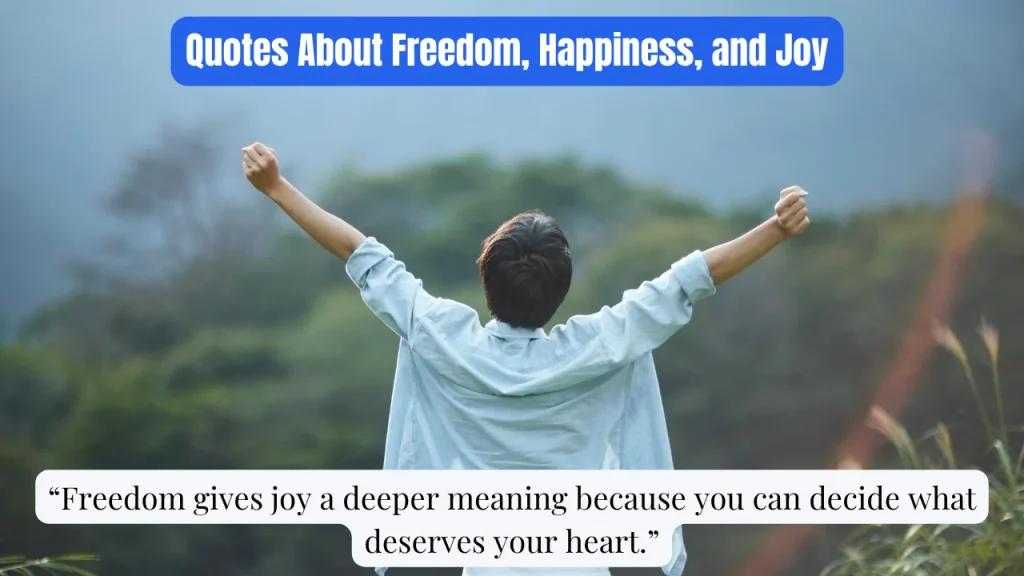 Quotes About Freedom, Happiness, and Joy

“Freedom gives joy a deeper meaning because you can decide what deserves your heart.”